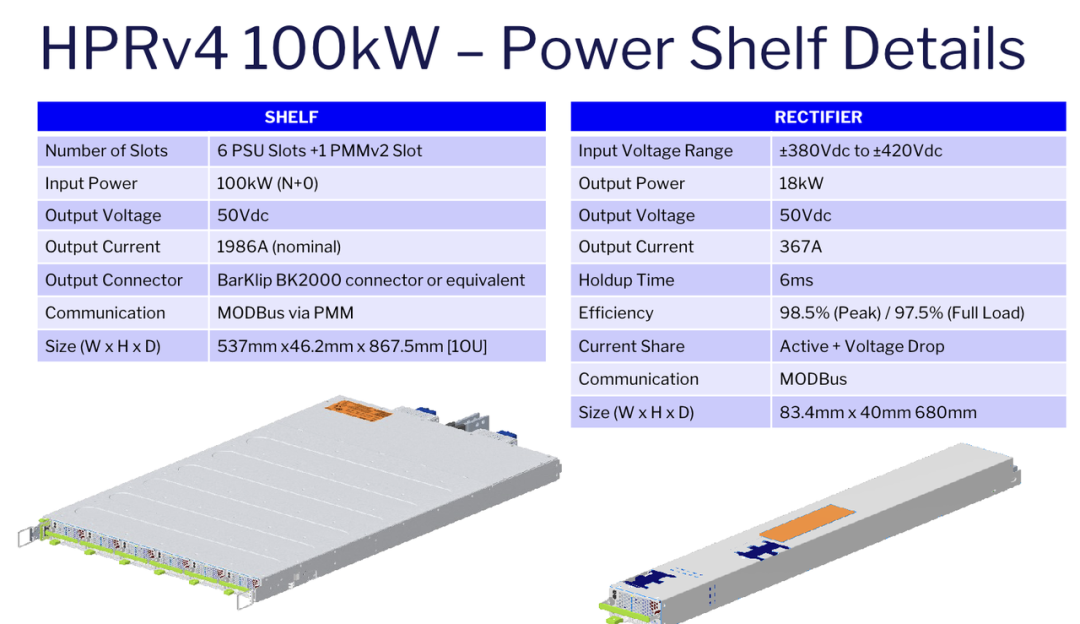 HPRv4 100kW – Power Shelf Details

| SHELF | |
|---|---|
| Number of Slots | 6 PSU Slots +1 PMMv2 Slot |
| Input Power | 100kW (N+0) |
| Output Voltage | 50Vdc |
| Output Current | 1986A (nominal) |
| Output Connector | BarKlip BK2000 connector or equivalent |
| Communication | MODBus via PMM |
| Size (W x H x D) | 537mm x46.2mm x 867.5mm [1OU] |

| RECTIFIER | |
|---|---|
| Input Voltage Range | ±380Vdc to ±420Vdc |
| Output Power | 18kW |
| Output Voltage | 50Vdc |
| Output Current | 367A |
| Holdup Time | 6ms |
| Efficiency | 98.5% (Peak) / 97.5% (Full Load) |
| Current Share | Active + Voltage Drop |
| Communication | MODBus |
| Size (W x H x D) | 83.4mm x 40mm 680mm |